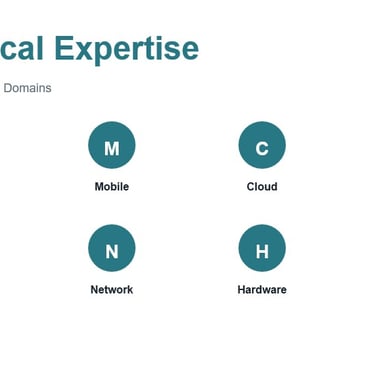 cal Expertise

Domains

M

Mobile

C

Cloud

N

Network

H

Hardware